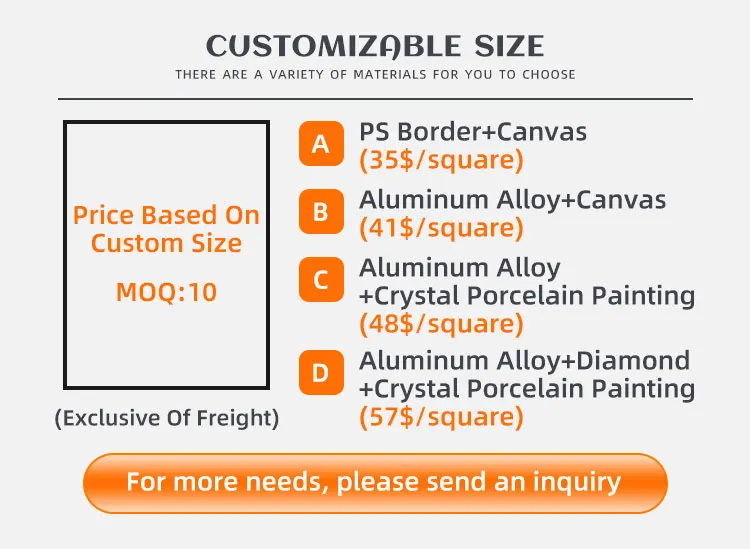 CUSTOMIZABLE SIZE
THERE ARE A VARIETY OF MATERIALS FOR YOU TO CHOOSE

Price Based On Custom Size

MOQ:10

(Exclusive Of Freight)

A PS Border+Canvas
(35$/square)

B Aluminum Alloy+Canvas
(41$/square)

C Aluminum Alloy
+Crystal Porcelain Painting
(48$/square)

D Aluminum Alloy+Diamond
+Crystal Porcelain Painting
(57$/square)

For more needs, please send an inquiry